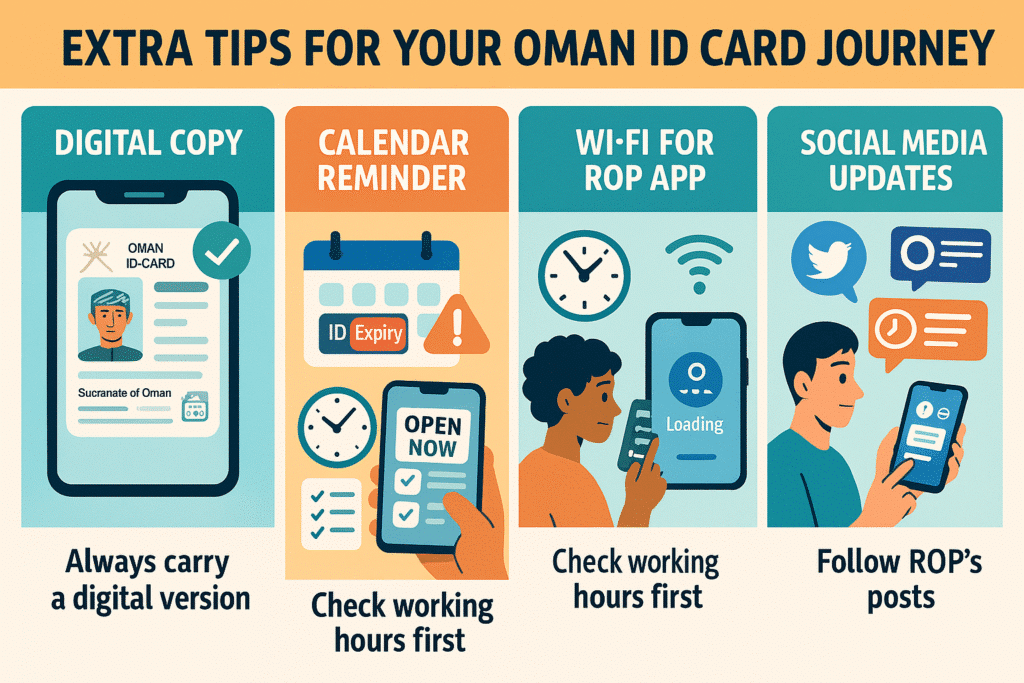 EXTRA TIPS FOR YOUR OMAN ID CARD JOURNEY

DIGITAL COPY

OMAN ID-CARD

Sucranate of Oman

Always carry a digital version

CALENDAR REMINDER

ID Expiry

OPEN NOW

Check working hours first

WI-FI FOR ROP APP

Loading

Check working hours first

SOCIAL MEDIA UPDATES

Follow ROP's posts